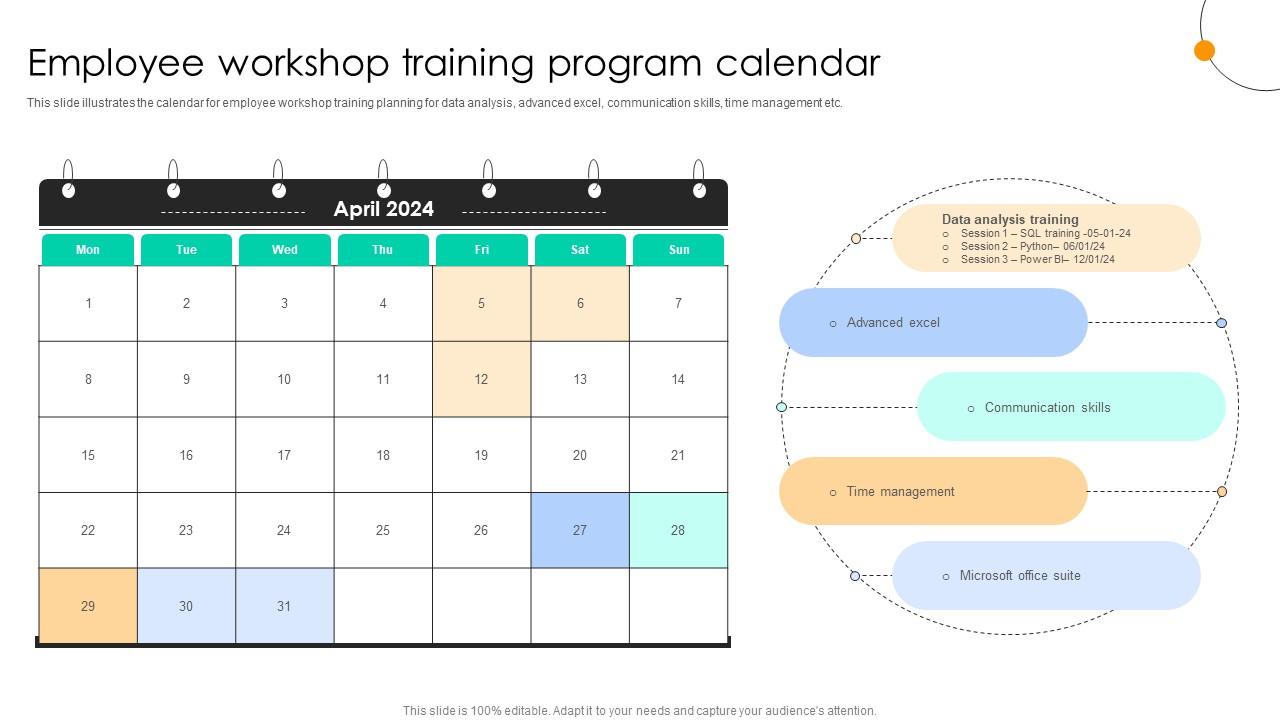 Employee workshop training program calendar

This slide illustrates the calendar for employee workshop training planning for data analysis, advanced excel, communication skills, time management etc.

April 2024

| Mon | Tue | Wed | Thu | Fri | Sat | Sun |
|---|---|---|---|---|---|---|
| 1 | 2 | 3 | 4 | 5 | 6 | 7 |
| 8 | 9 | 10 | 11 | 12 | 13 | 14 |
| 15 | 16 | 17 | 18 | 19 | 20 | 21 |
| 22 | 23 | 24 | 25 | 26 | 27 | 28 |
| 29 | 30 | 31 | | | | |

Data analysis training
o Session 1 – SQL training -05-01-24
o Session 2 – Python– 06/01/24
o Session 3 – Power BI– 12/01/24

o Advanced excel

o Communication skills

o Time management

o Microsoft office suite

This slide is 100% editable. Adapt it to your needs and capture your audience's attention.